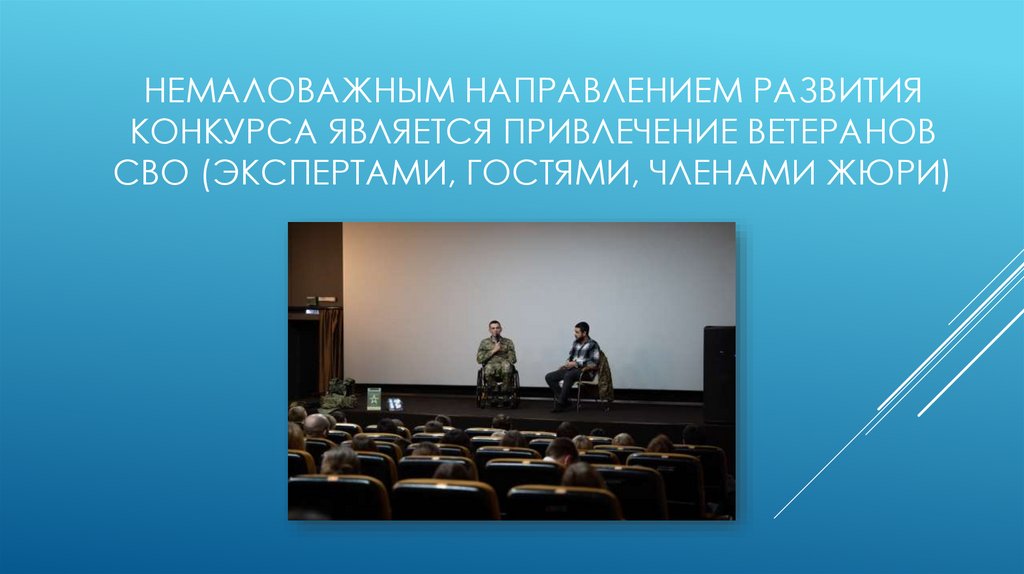 НЕМАЛОВАЖНЫМ НАПРАВЛЕНИЕМ РАЗВИТИЯ КОНКУРСА ЯВЛЯЕТСЯ ПРИВЛЕЧЕНИЕ ВЕТЕРАНОВ СВО (ЭКСПЕРТАМИ, ГОСТЯМИ, ЧЛЕНАМИ ЖЮРИ)